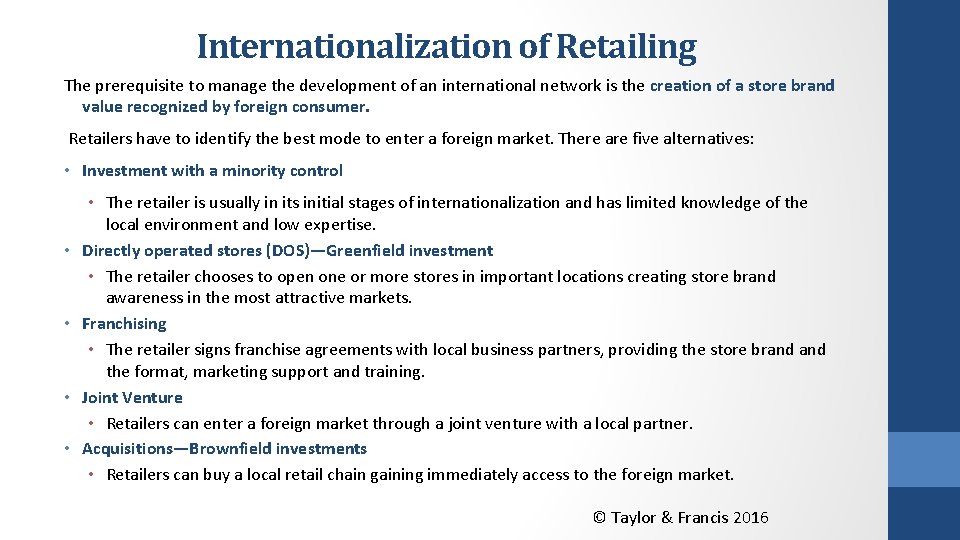 Internationalization of Retailing

The prerequisite to manage the development of an international network is the creation of a store brand value recognized by foreign consumer.

Retailers have to identify the best mode to enter a foreign market. There are five alternatives:

• Investment with a minority control
 • The retailer is usually in its initial stages of internationalization and has limited knowledge of the local environment and low expertise.
• Directly operated stores (DOS)—Greenfield investment
 • The retailer chooses to open one or more stores in important locations creating store brand awareness in the most attractive markets.
• Franchising
 • The retailer signs franchise agreements with local business partners, providing the store brand and the format, marketing support and training.
• Joint Venture
 • Retailers can enter a foreign market through a joint venture with a local partner.
• Acquisitions—Brownfield investments
 • Retailers can buy a local retail chain gaining immediately access to the foreign market.

© Taylor & Francis 2016